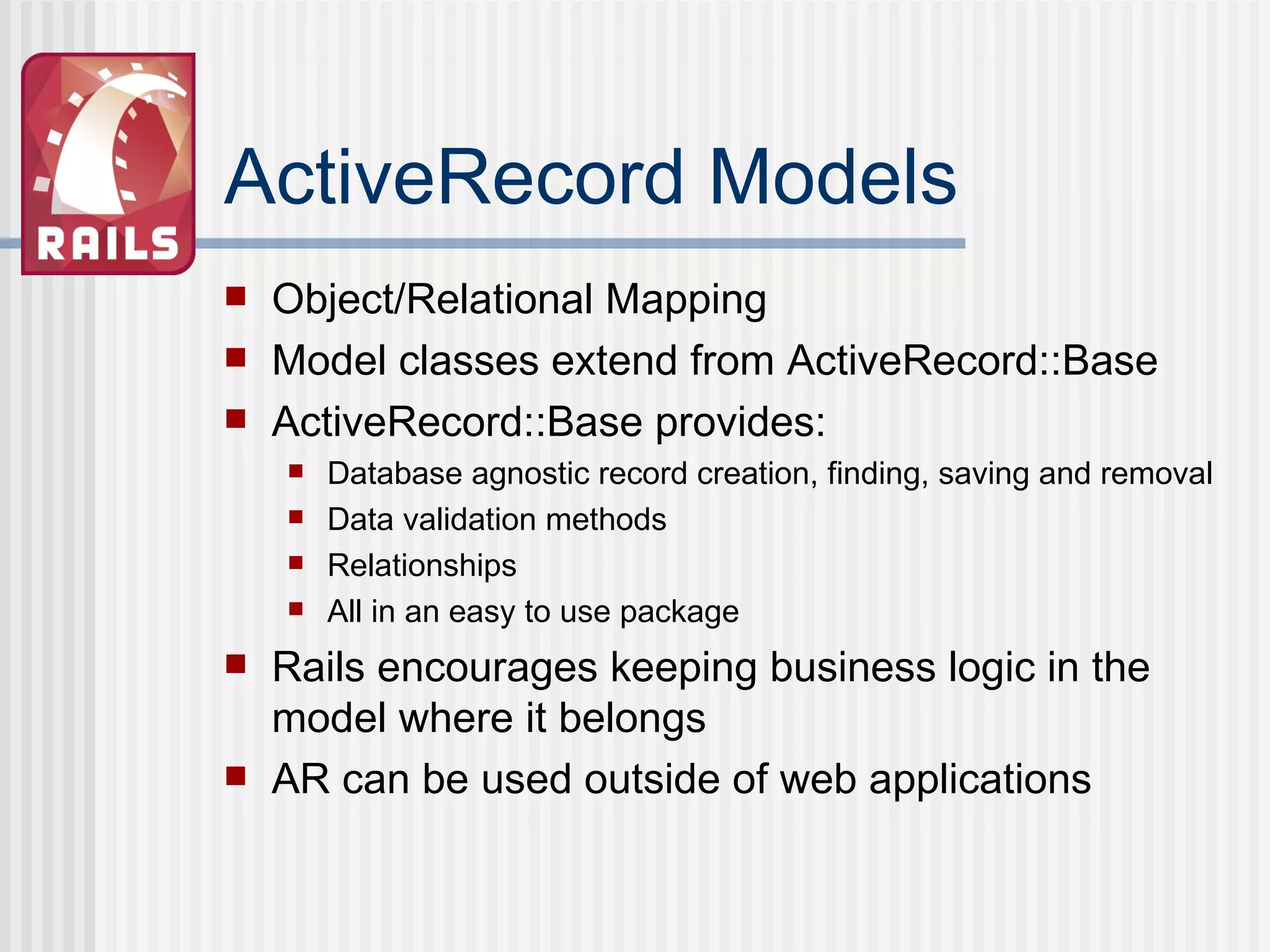 RAILS

ActiveRecord Models

- Object/Relational Mapping
- Model classes extend from ActiveRecord::Base
- ActiveRecord::Base provides:
  - Database agnostic record creation, finding, saving and removal
  - Data validation methods
  - Relationships
  - All in an easy to use package
- Rails encourages keeping business logic in the model where it belongs
- AR can be used outside of web applications